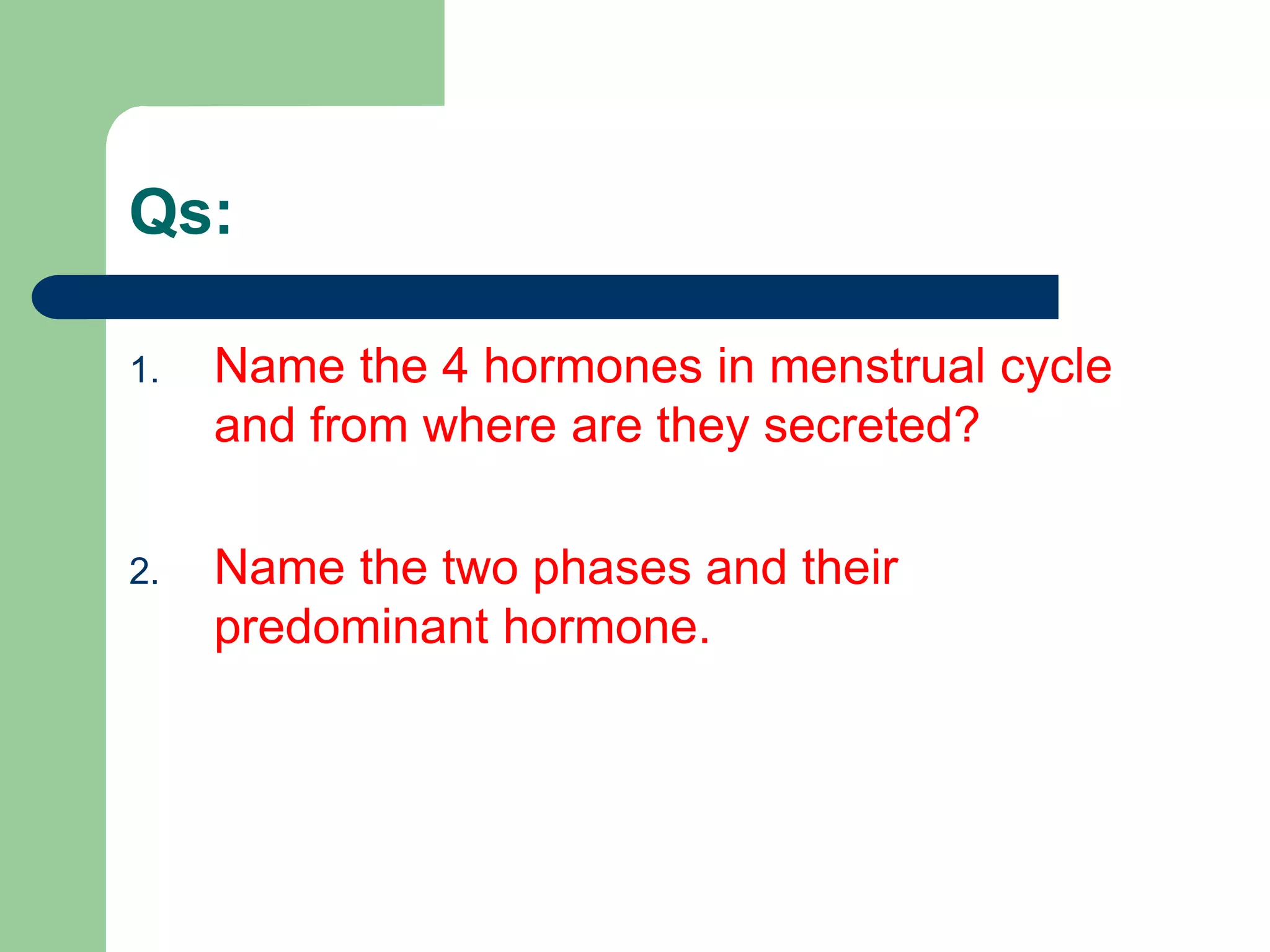 Qs:

1. Name the 4 hormones in menstrual cycle and from where are they secreted?

2. Name the two phases and their predominant hormone.